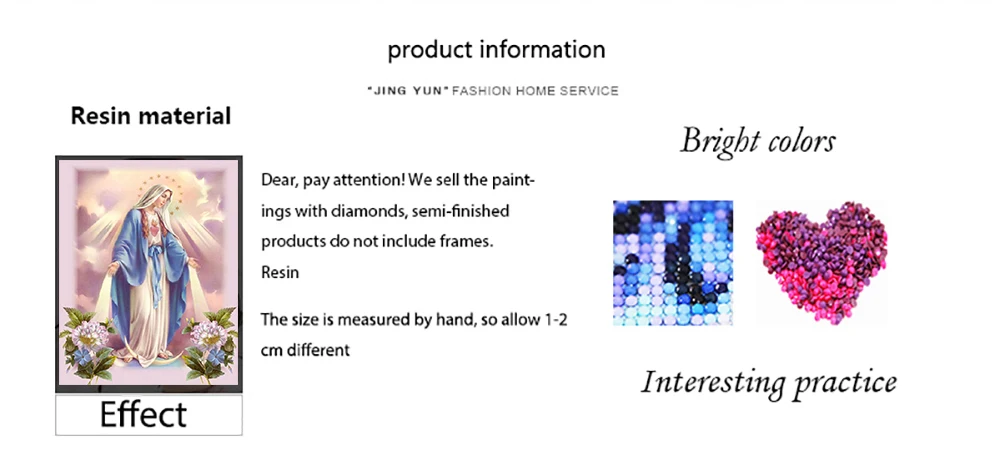 product information

"JING YUN" FASHION HOME SERVICE

Resin material

Effect

Dear, pay attention! We sell the paintings with diamonds, semi-finished products do not include frames.
Resin

The size is measured by hand, so allow 1-2 cm different

Bright colors

Interesting practice